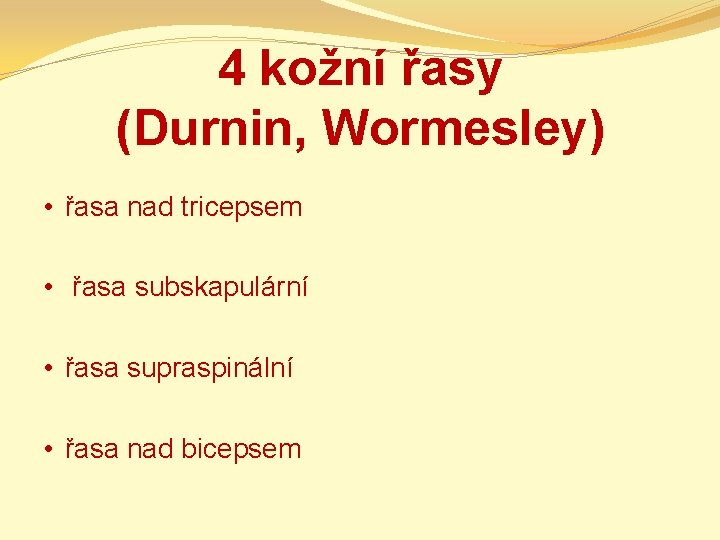 4 kožní řasy (Durnin, Wormesley)

• řasa nad tricepsem

• řasa subskapulární

• řasa supraspinální

• řasa nad bicepsem